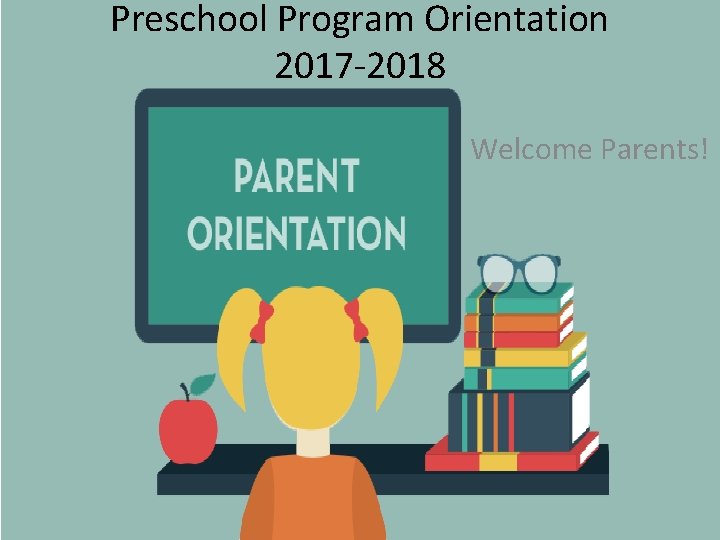 Preschool Program Orientation
2017-2018

PARENT
ORIENTATION

Welcome Parents!